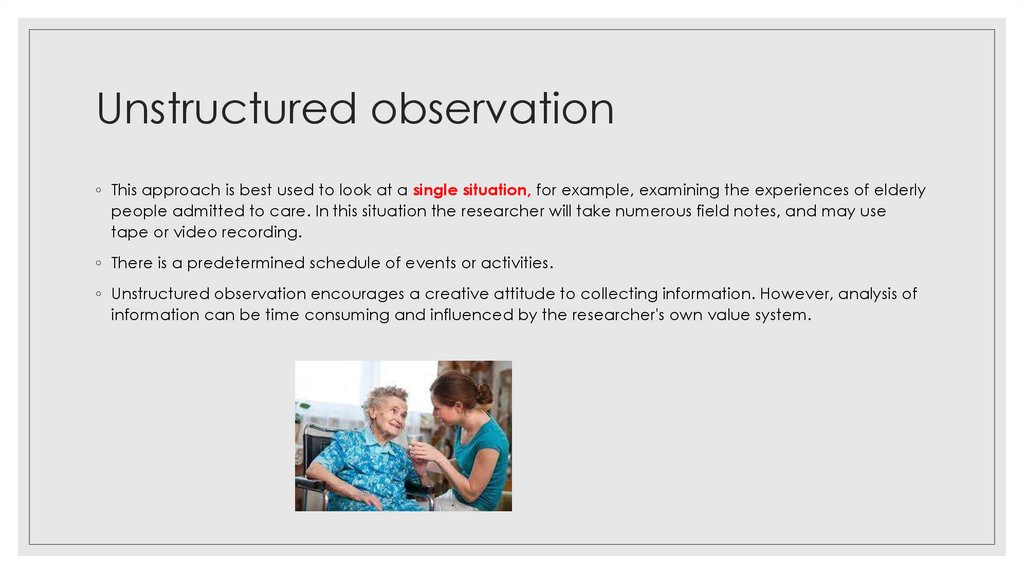 Unstructured observation

◦ This approach is best used to look at a single situation, for example, examining the experiences of elderly people admitted to care. In this situation the researcher will take numerous field notes, and may use tape or video recording.

◦ There is a predetermined schedule of events or activities.

◦ Unstructured observation encourages a creative attitude to collecting information. However, analysis of information can be time consuming and influenced by the researcher's own value system.